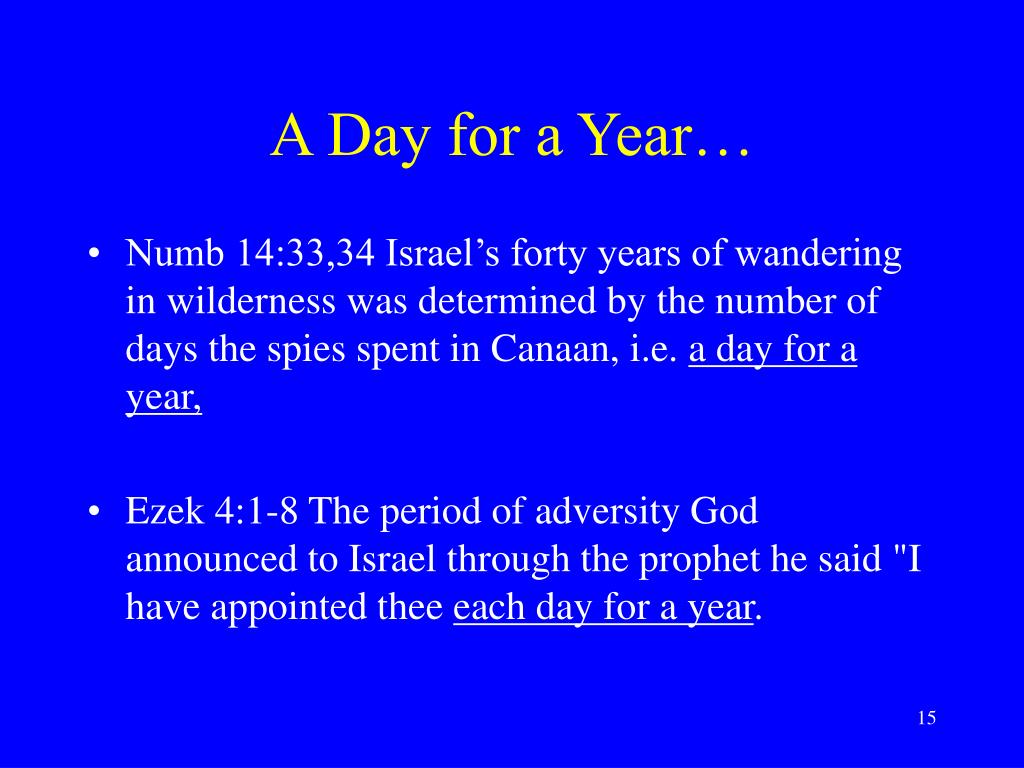 A Day for a Year…

• Numb 14:33,34 Israel’s forty years of wandering in wilderness was determined by the number of days the spies spent in Canaan, i.e. a day for a year,

• Ezek 4:1-8 The period of adversity God announced to Israel through the prophet he said "I have appointed thee each day for a year.

15